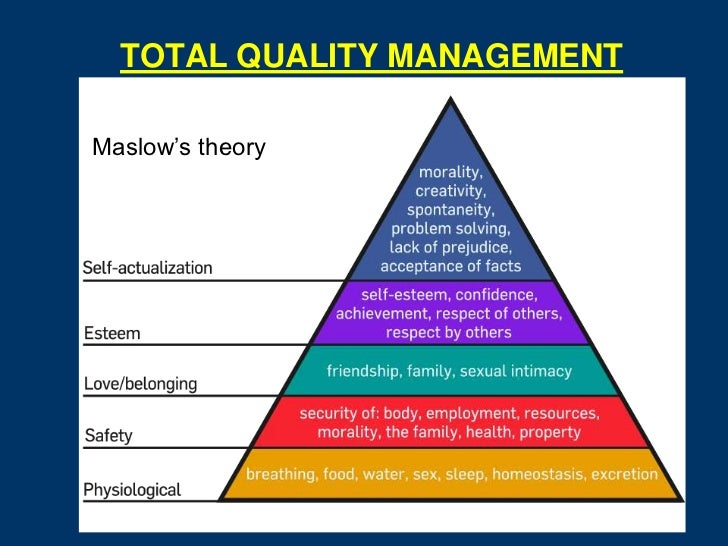 TOTAL QUALITY MANAGEMENT

Maslow's theory

Self-actualization

morality, creativity, spontaneity, problem solving, lack of prejudice, acceptance of facts

Esteem

self-esteem, confidence, achievement, respect of others, respect by others

Love/belonging

friendship, family, sexual intimacy

Safety

security of: body, employment, resources, morality, the family, health, property

Physiological

breathing, food, water, sex, sleep, homeostasis, excretion